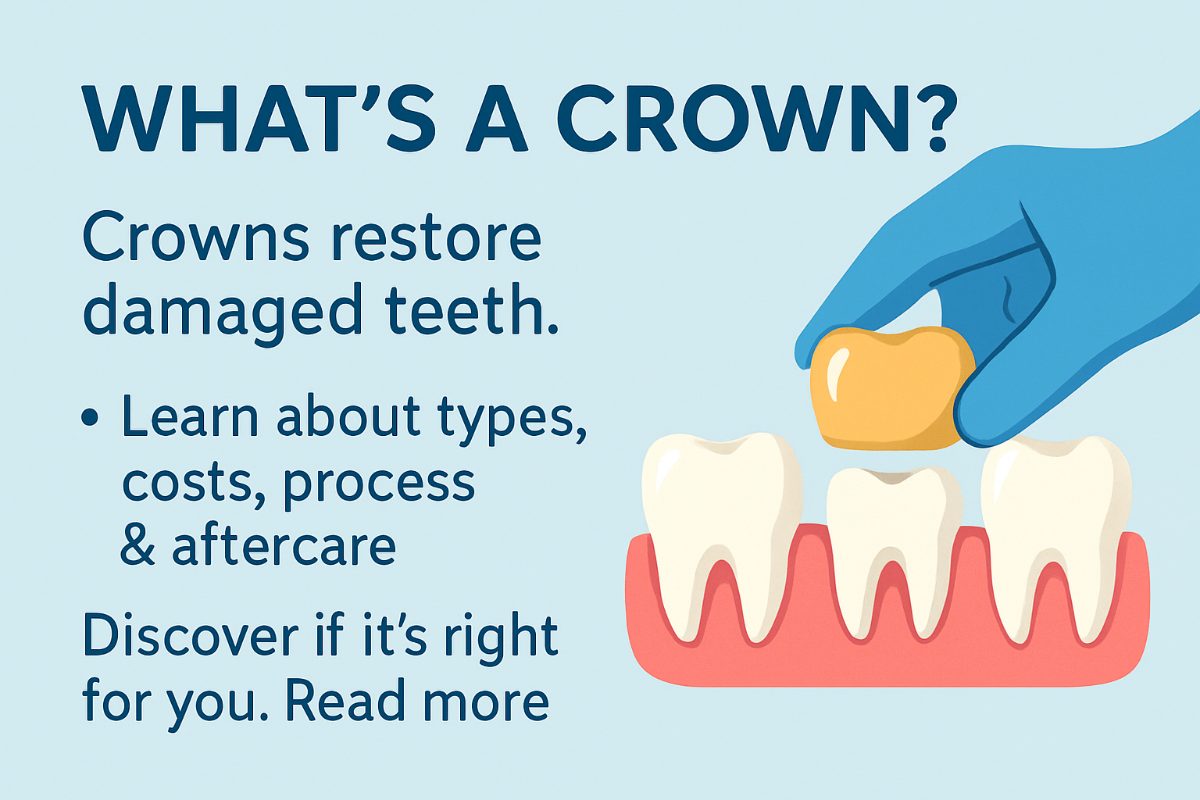 WHAT'S A CROWN?

Crowns restore damaged teeth.

• Learn about types, costs, process & aftercare

Discover if it's right for you. Read more